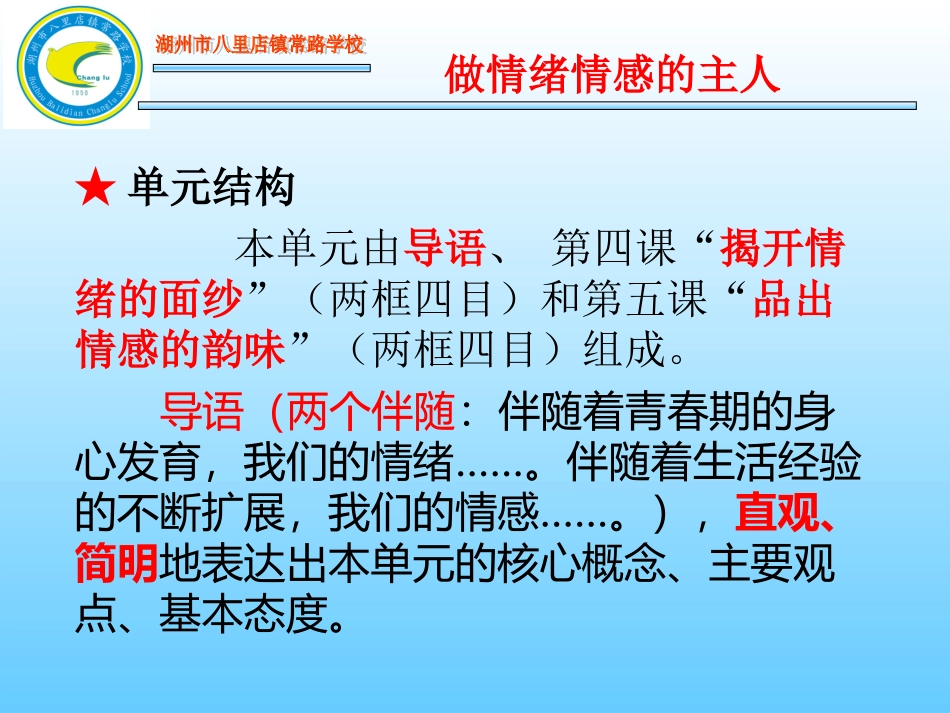 湖州市八里店镇常路学校

Chang lu

1950

Huzhou Balidian Changlu School

湖州市八里店镇常路学校

做情绪情感的主人

★ 单元结构

本单元由导语、 第四课“揭开情绪的面纱”（两框四目）和第五课“品出情感的韵味”（两框四目）组成。

导语（两个伴随：伴随着青春期的身心发育，我们的情绪……。伴随着生活经验的不断扩展，我们的情感……。），直观、简明地表达出本单元的核心概念、主要观点、基本态度。